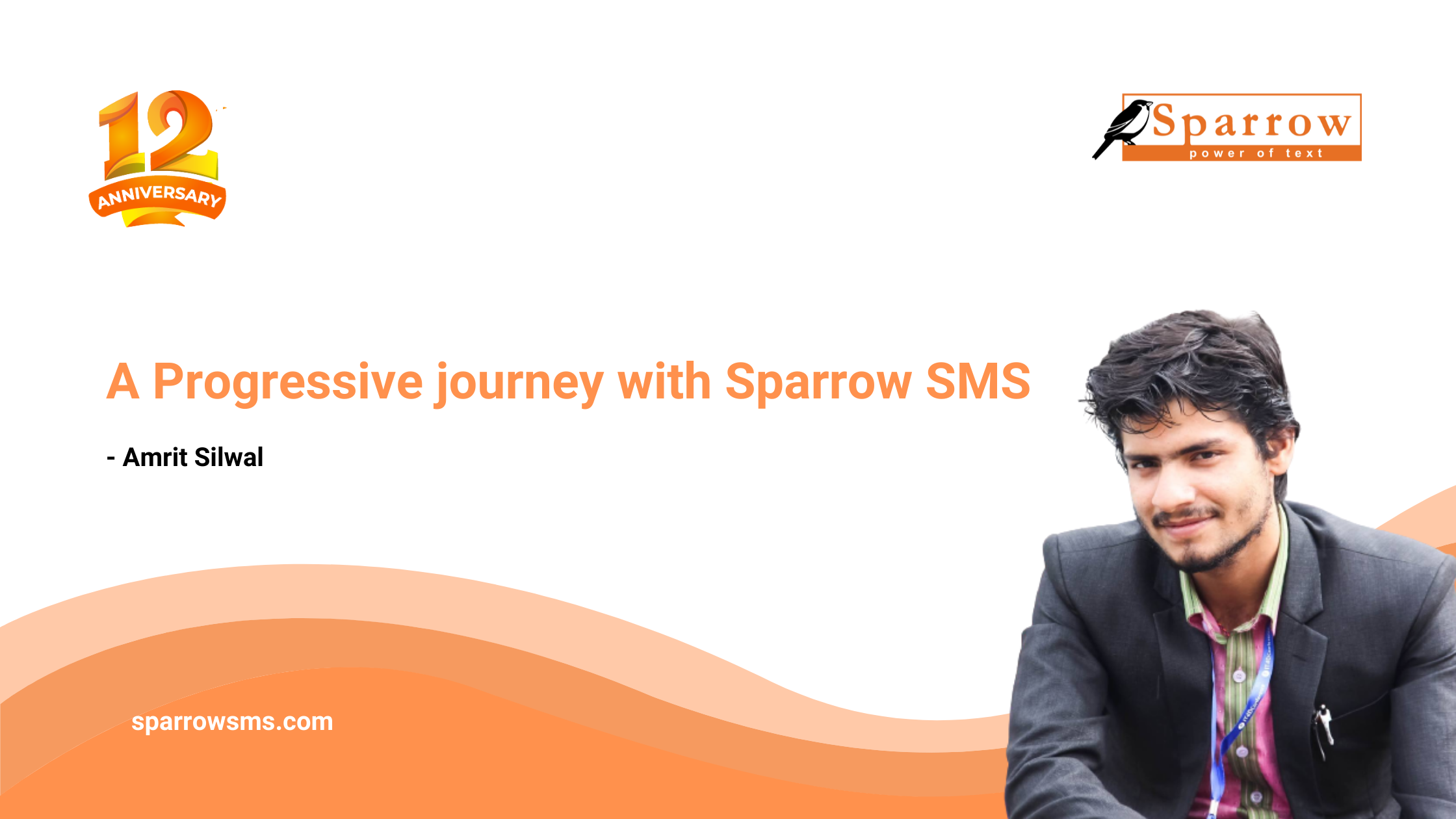 12
ANNIVERSARY

Sparrow
power of text

A Progressive journey with Sparrow SMS

- Amrit Silwal

sparrowsms.com